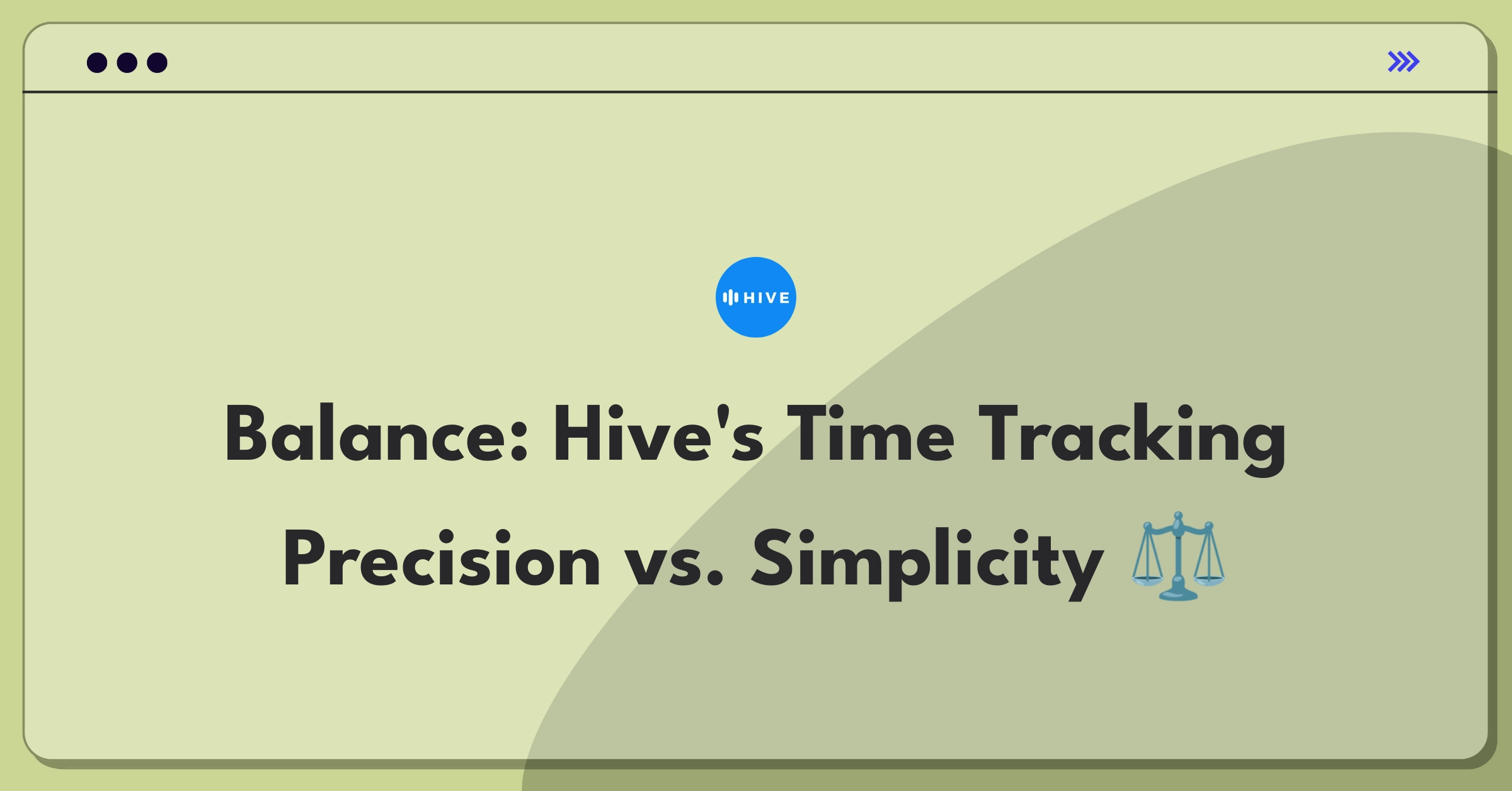 HIVE

Balance: Hive's Time Tracking Precision vs. Simplicity ⚖️